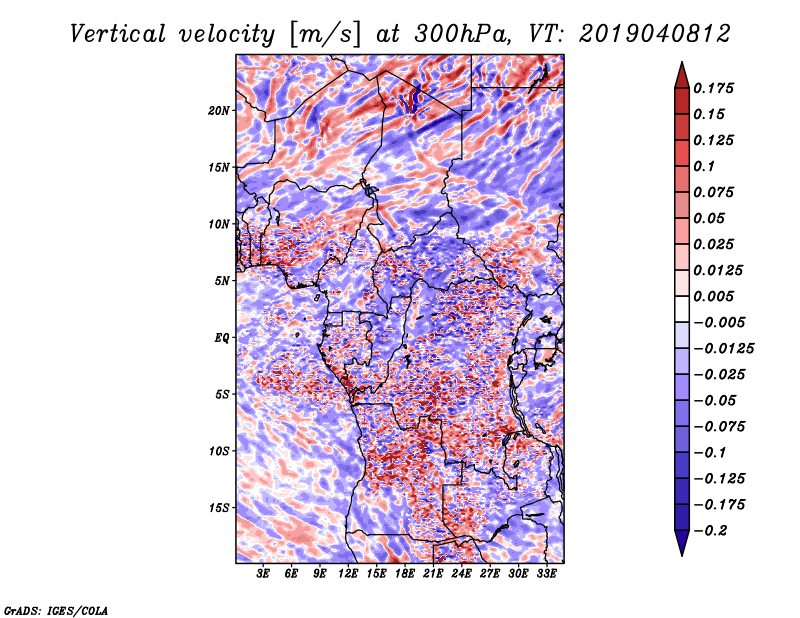 Vertical velocity [m/s] at 300hPa, VT: 2019040812

20N
15N
10N
5N
EQ
5S
10S
15S

3E 6E 9E 12E 15E 18E 21E 24E 27E 30E 33E

0.175
0.15
0.125
0.1
0.075
0.05
0.025
0.0125
0.005
−0.005
−0.0125
−0.025
−0.05
−0.075
−0.1
−0.125
−0.175
−0.2

GrADS: IGES/COLA